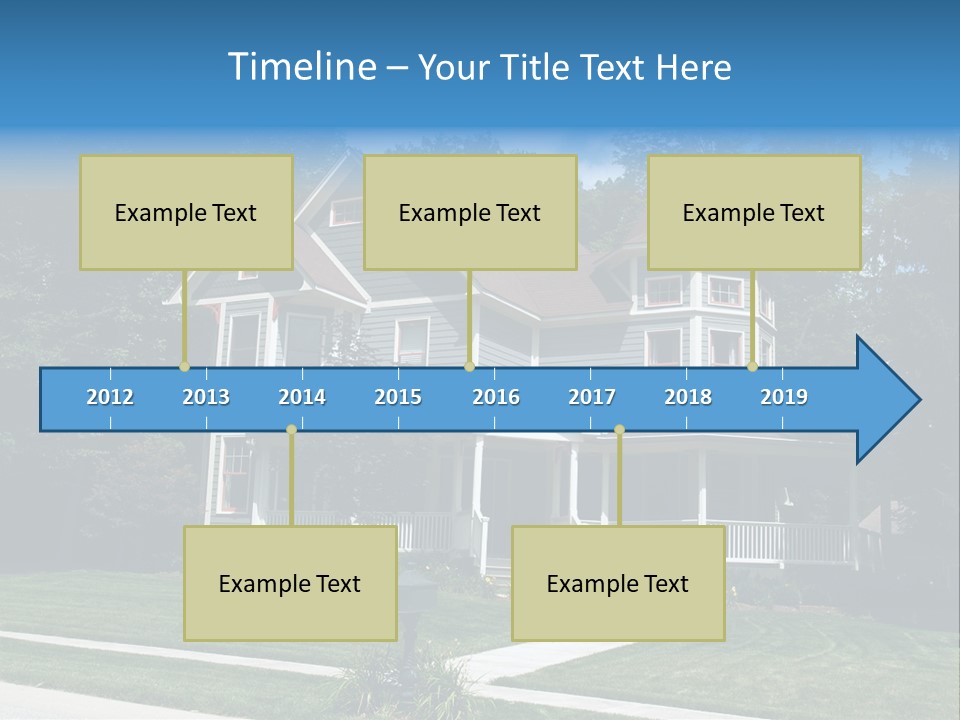 Timeline – Your Title Text Here

Example Text

Example Text

Example Text

2012 2013 2014 2015 2016 2017 2018 2019

Example Text

Example Text